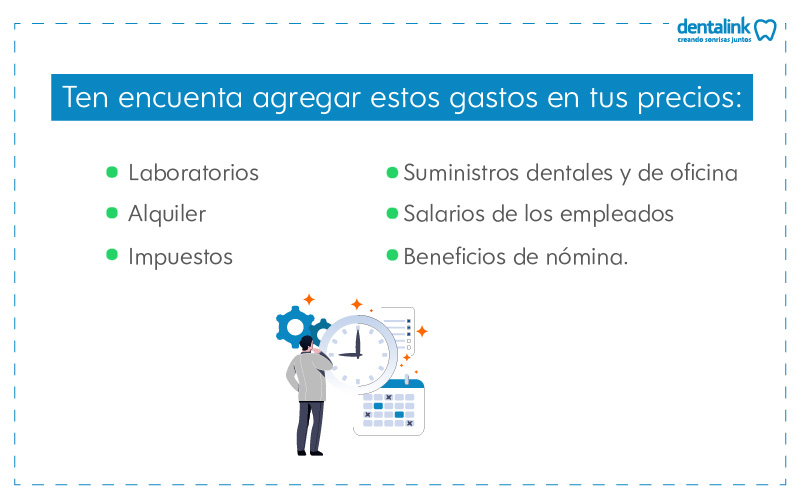 dentalink
creando sonrisas juntos

Ten encuenta agregar estos gastos en tus precios:

Laboratorios
Alquiler
Impuestos

Suministros dentales y de oficina
Salarios de los empleados
Beneficios de nómina.